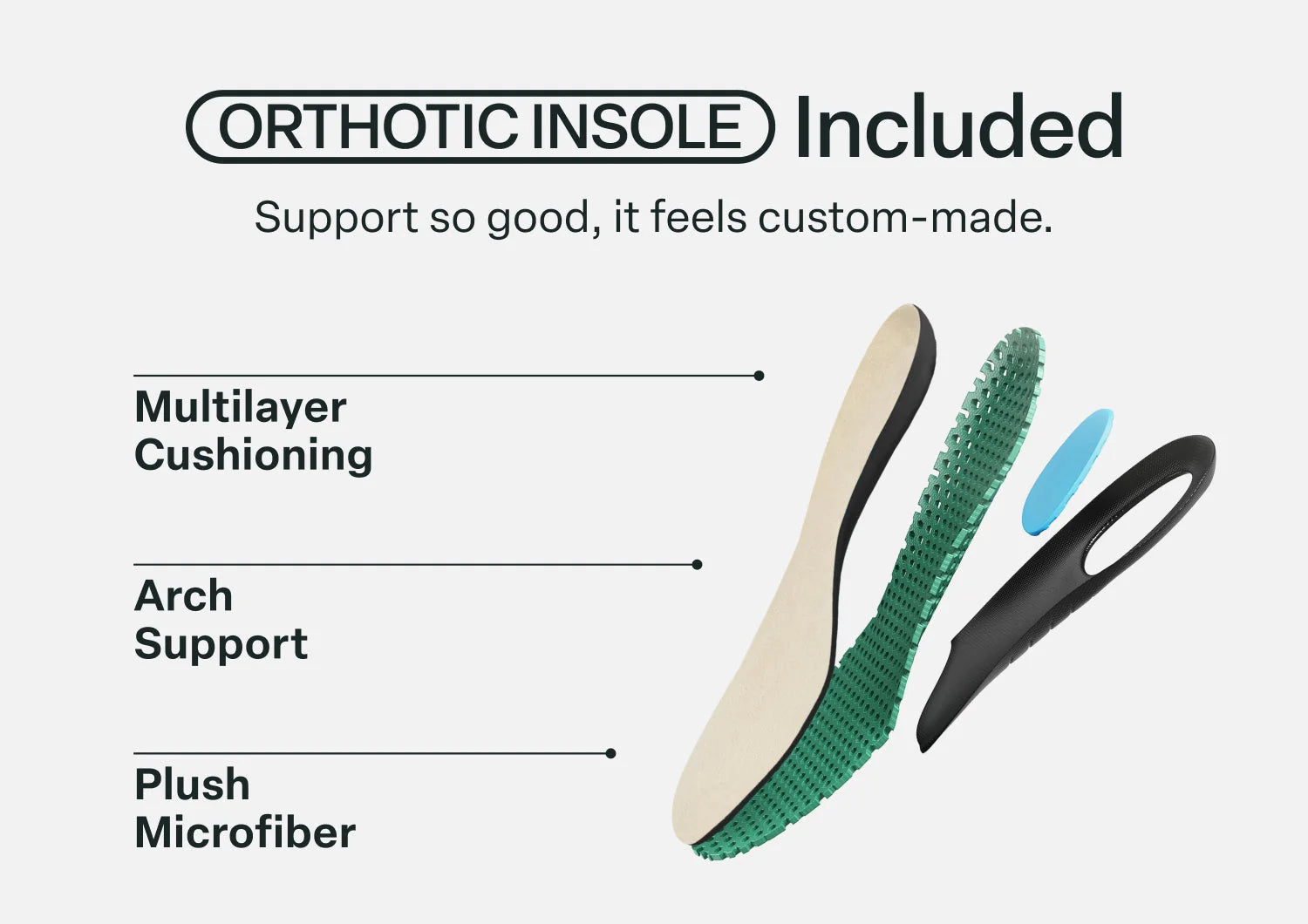 ORTHOTIC INSOLE Included

Support so good, it feels custom-made.

Multilayer Cushioning

Arch Support

Plush Microfiber